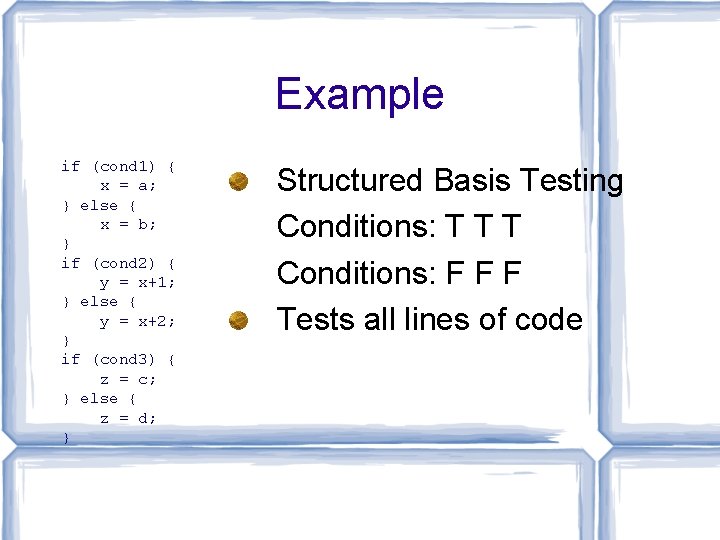 Example

if (cond1) {
    x = a;
} else {
    x = b;
}
if (cond2) {
    y = x+1;
} else {
    y = x+2;
}
if (cond3) {
    z = c;
} else {
    z = d;
}

Structured Basis Testing
Conditions: T T T
Conditions: F F F
Tests all lines of code